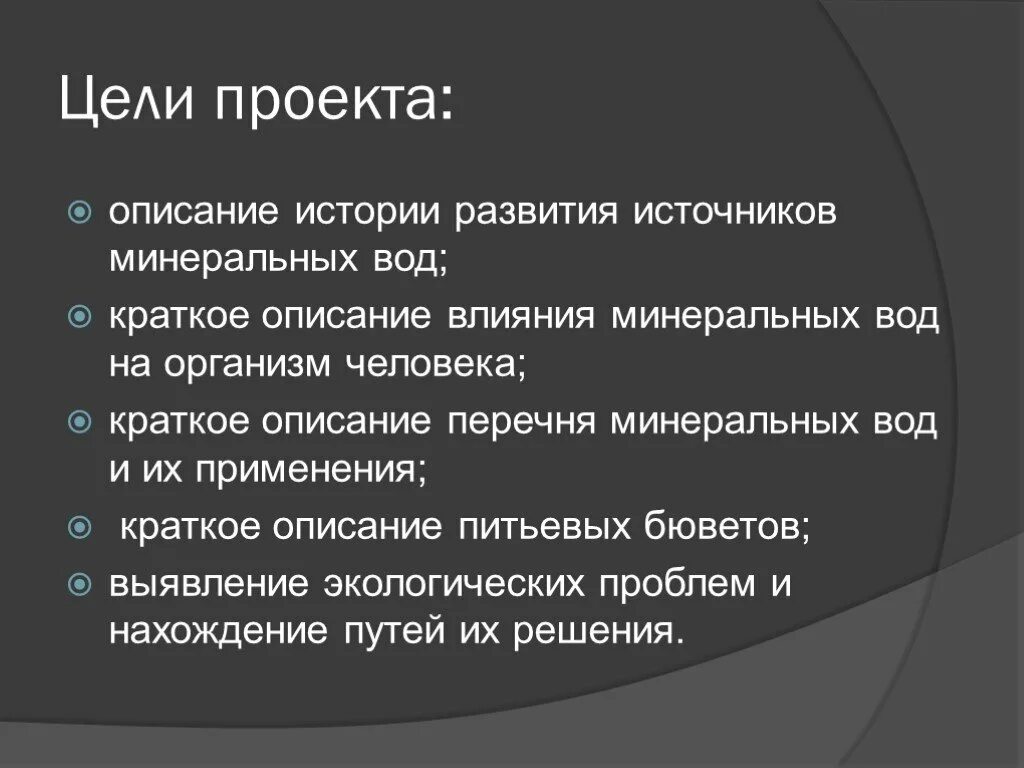 Цели проекта:

описание истории развития источников минеральных вод;

краткое описание влияния минеральных вод на организм человека;

краткое описание перечня минеральных вод и их применения;

краткое описание питьевых бюветов;

выявление экологических проблем и нахождение путей их решения.